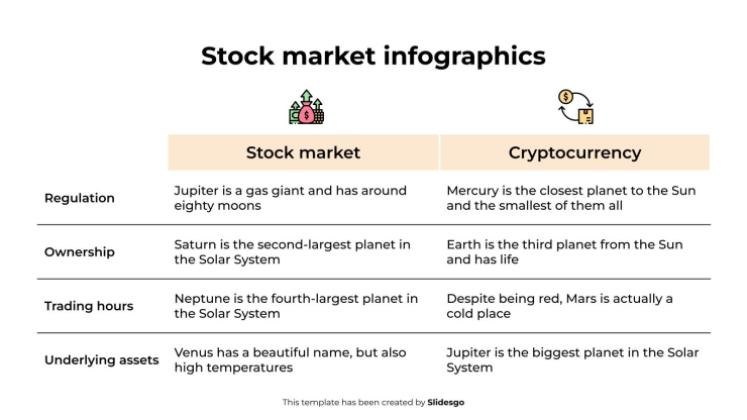 Stock market infographics

| | Stock market | Cryptocurrency |
|---|---|---|
| Regulation | Jupiter is a gas giant and has around eighty moons | Mercury is the closest planet to the Sun and the smallest of them all |
| Ownership | Saturn is the second-largest planet in the Solar System | Earth is the third planet from the Sun and has life |
| Trading hours | Neptune is the fourth-largest planet in the Solar System | Despite being red, Mars is actually a cold place |
| Underlying assets | Venus has a beautiful name, but also high temperatures | Jupiter is the biggest planet in the Solar System |

This template has been created by Slidesgo